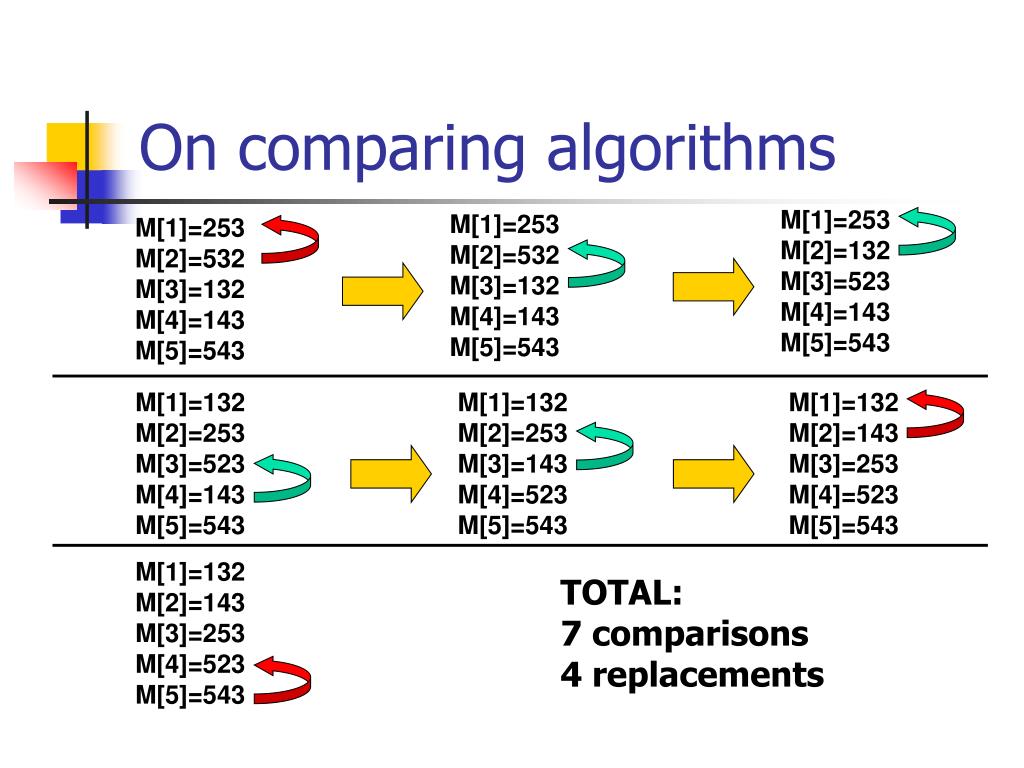 On comparing algorithms

M[1]=253
M[2]=532
M[3]=132
M[4]=143
M[5]=543

M[1]=253
M[2]=532
M[3]=132
M[4]=143
M[5]=543

M[1]=253
M[2]=132
M[3]=523
M[4]=143
M[5]=543

M[1]=132
M[2]=253
M[3]=523
M[4]=143
M[5]=543

M[1]=132
M[2]=253
M[3]=143
M[4]=523
M[5]=543

M[1]=132
M[2]=143
M[3]=253
M[4]=523
M[5]=543

M[1]=132
M[2]=143
M[3]=253
M[4]=523
M[5]=543

TOTAL:
7 comparisons
4 replacements